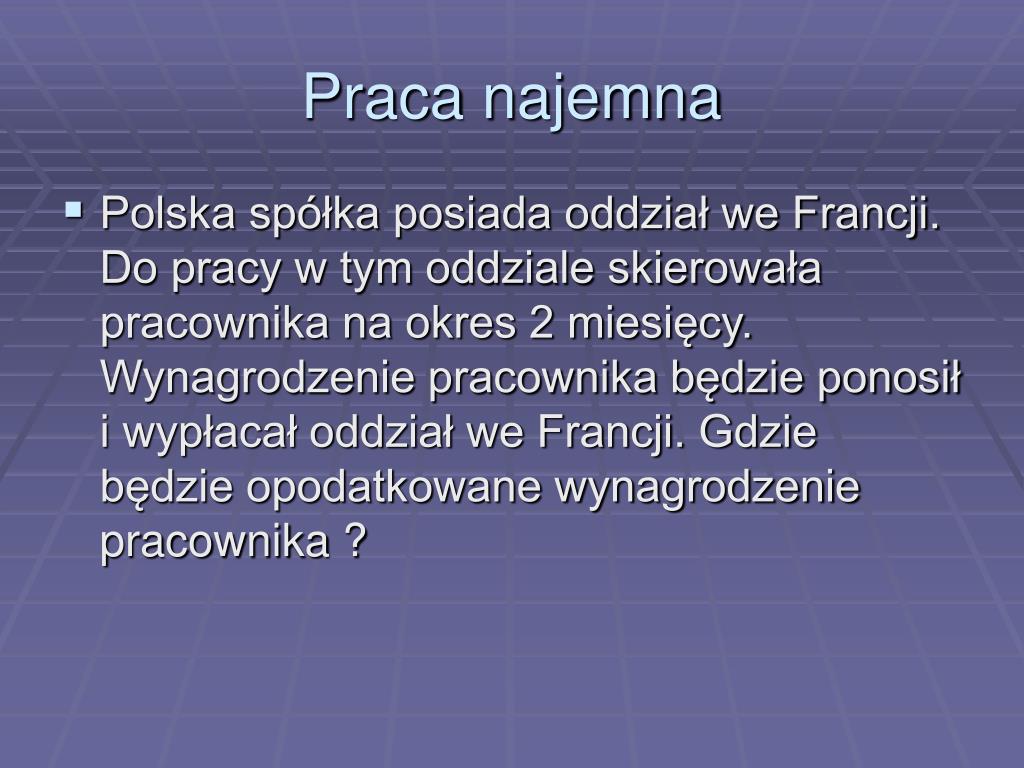 Praca najemna

Polska spółka posiada oddział we Francji. Do pracy w tym oddziale skierowała pracownika na okres 2 miesięcy. Wynagrodzenie pracownika będzie ponosił i wypłacał oddział we Francji. Gdzie będzie opodatkowane wynagrodzenie pracownika ?